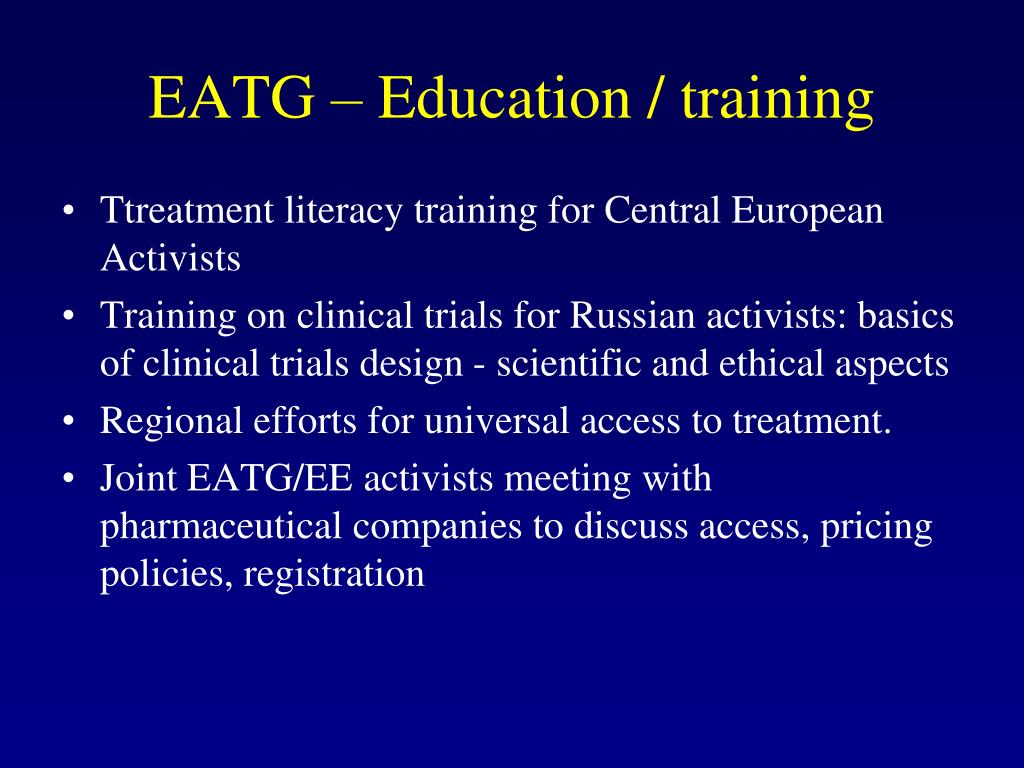 EATG – Education / training

• Ttreatment literacy training for Central European Activists
• Training on clinical trials for Russian activists: basics of clinical trials design - scientific and ethical aspects
• Regional efforts for universal access to treatment.
• Joint EATG/EE activists meeting with pharmaceutical companies to discuss access, pricing policies, registration